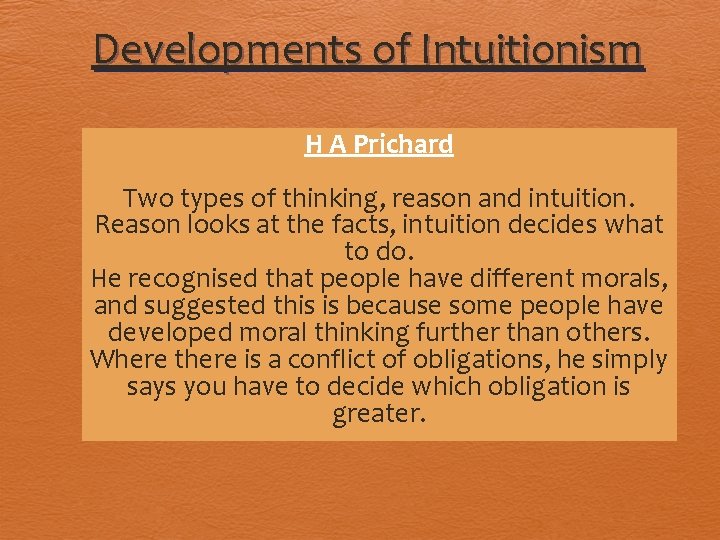 Developments of Intuitionism

H A Prichard

Two types of thinking, reason and intuition. Reason looks at the facts, intuition decides what to do.
He recognised that people have different morals, and suggested this is because some people have developed moral thinking further than others.
Where there is a conflict of obligations, he simply says you have to decide which obligation is greater.